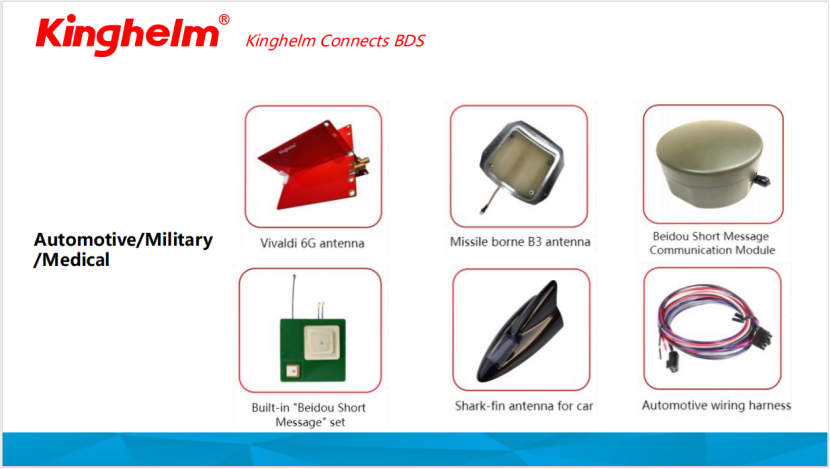 Kinghelm®
Kinghelm Connects BDS

Automotive/Military /Medical

Kinghelm

Vivaldi 6G antenna

Missile borne B3 antenna

Beidou Short Message Communication Module

Built-in "Beidou Short Message" set

Shark-fin antenna for car

Automotive wiring harness